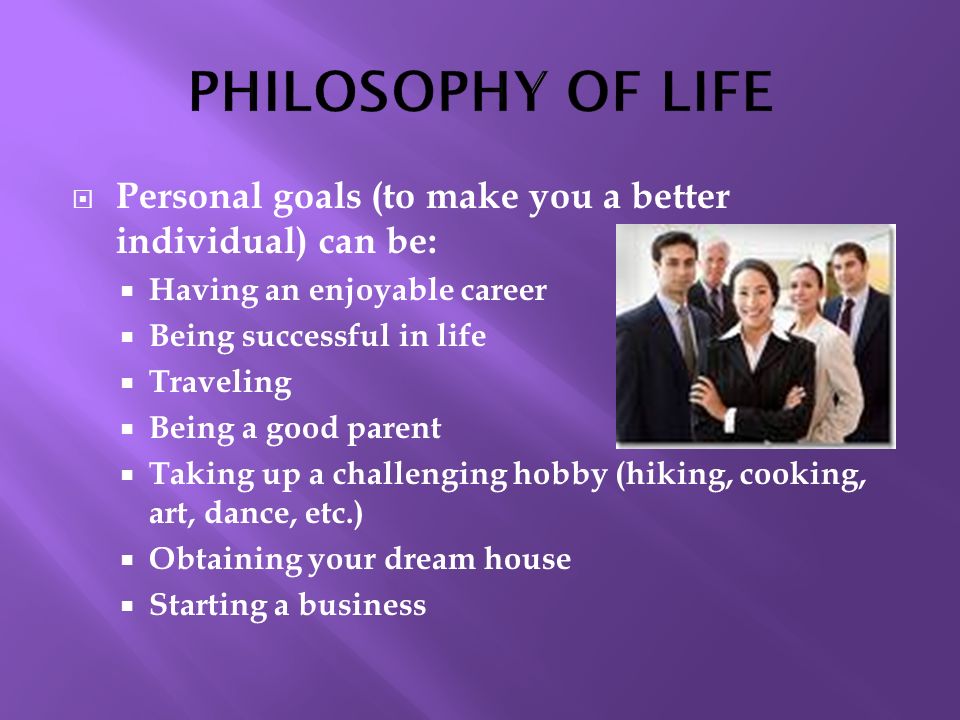 PHILOSOPHY OF LIFE

Personal goals (to make you a better individual) can be:

- Having an enjoyable career
- Being successful in life
- Traveling
- Being a good parent
- Taking up a challenging hobby (hiking, cooking, art, dance, etc.)
- Obtaining your dream house
- Starting a business